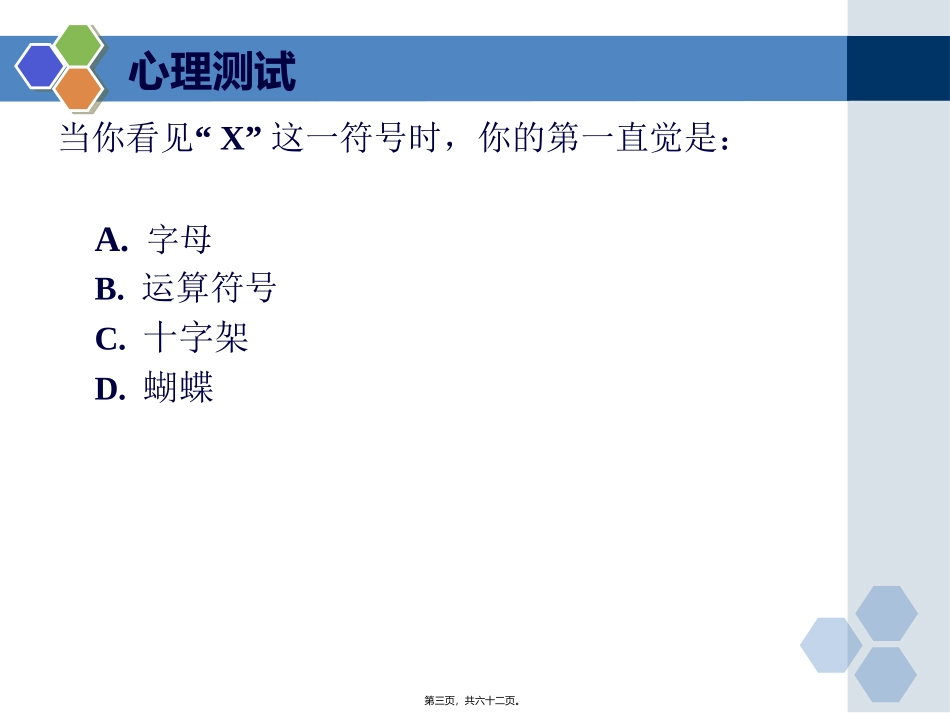 心理测试

当你看见“ X” 这一符号时，你的第一直觉是：

A. 字母
B. 运算符号
C. 十字架
D. 蝴蝶

第三页，共六十二页。